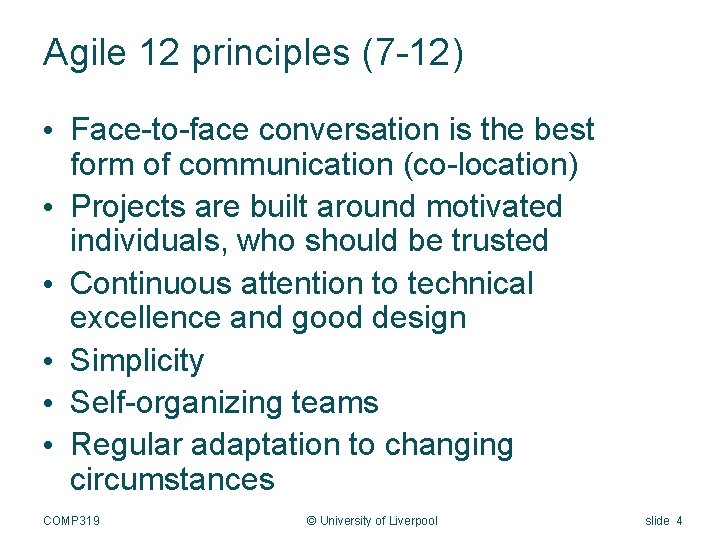 Agile 12 principles (7-12)

• Face-to-face conversation is the best form of communication (co-location)
• Projects are built around motivated individuals, who should be trusted
• Continuous attention to technical excellence and good design
• Simplicity
• Self-organizing teams
• Regular adaptation to changing circumstances

COMP319 © University of Liverpool slide 4